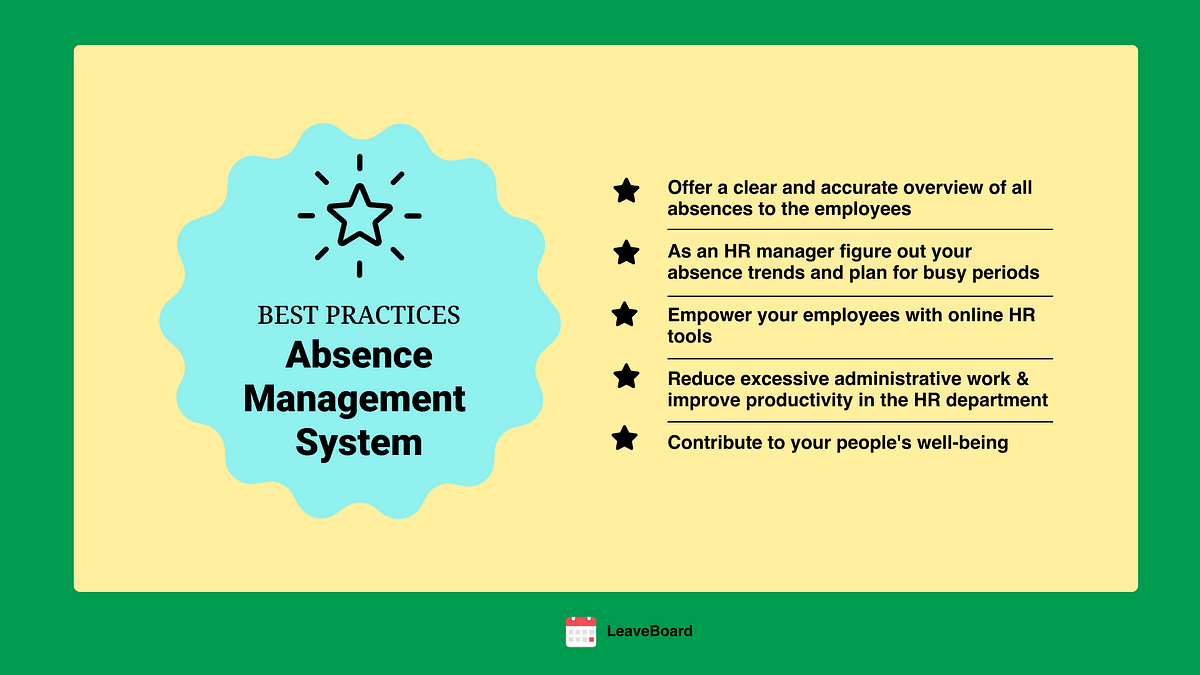 BEST PRACTICES
Absence Management System

Offer a clear and accurate overview of all absences to the employees

As an HR manager figure out your absence trends and plan for busy periods

Empower your employees with online HR tools

Reduce excessive administrative work & improve productivity in the HR department

Contribute to your people's well-being

LeaveBoard